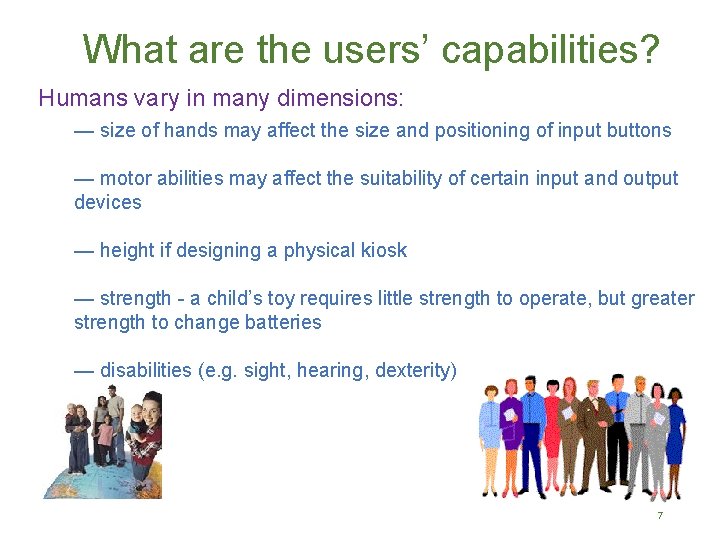 What are the users' capabilities?

Humans vary in many dimensions:

— size of hands may affect the size and positioning of input buttons

— motor abilities may affect the suitability of certain input and output devices

— height if designing a physical kiosk

— strength - a child's toy requires little strength to operate, but greater strength to change batteries

— disabilities (e.g. sight, hearing, dexterity)

7